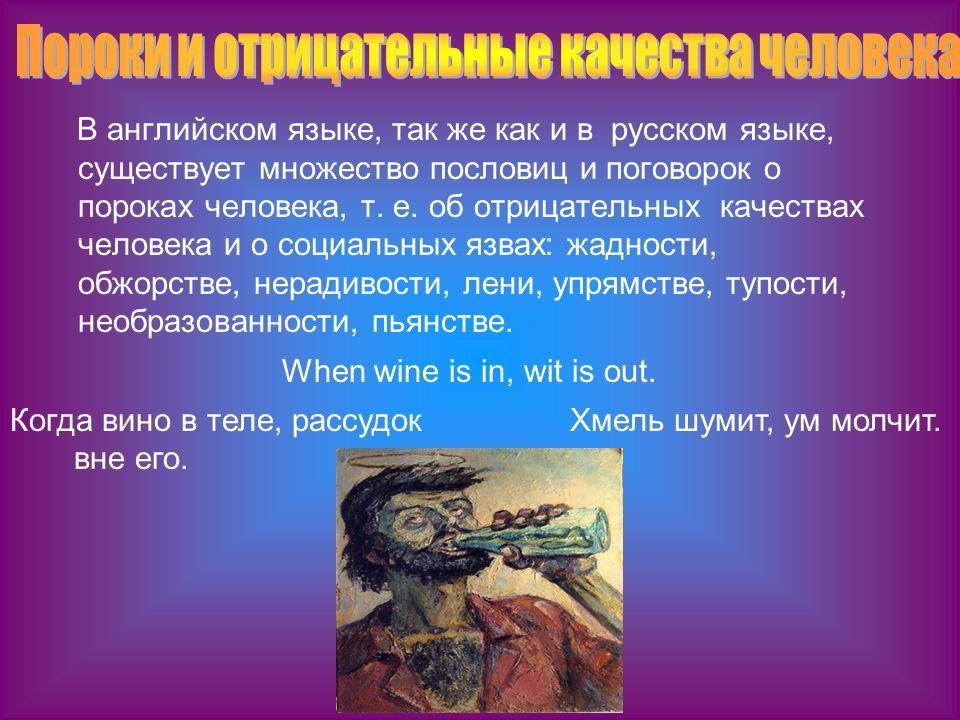 Пороки и отрицательные качества человека

В английском языке, так же как и в русском языке, существует множество пословиц и поговорок о пороках человека, т. е. об отрицательных качествах человека и о социальных язвах: жадности, обжорстве, нерадивости, лени, упрямстве, тупости, необразованности, пьянстве.

When wine is in, wit is out.

Когда вино в теле, рассудок вне его.

Хмель шумит, ум молчит.